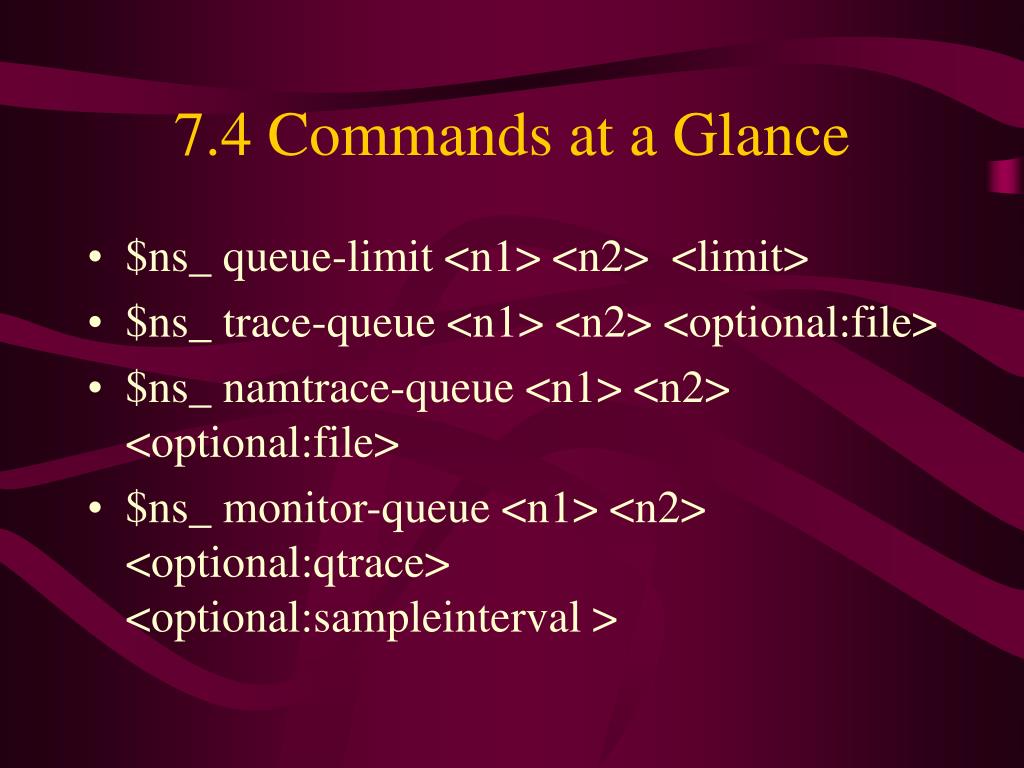 7.4 Commands at a Glance

• \$ns_ queue-limit <n1> <n2> <limit>
• \$ns_ trace-queue <n1> <n2> <optional:file>
• \$ns_ namtrace-queue <n1> <n2> <optional:file>
• \$ns_ monitor-queue <n1> <n2> <optional:qtrace> <optional:sampleinterval >